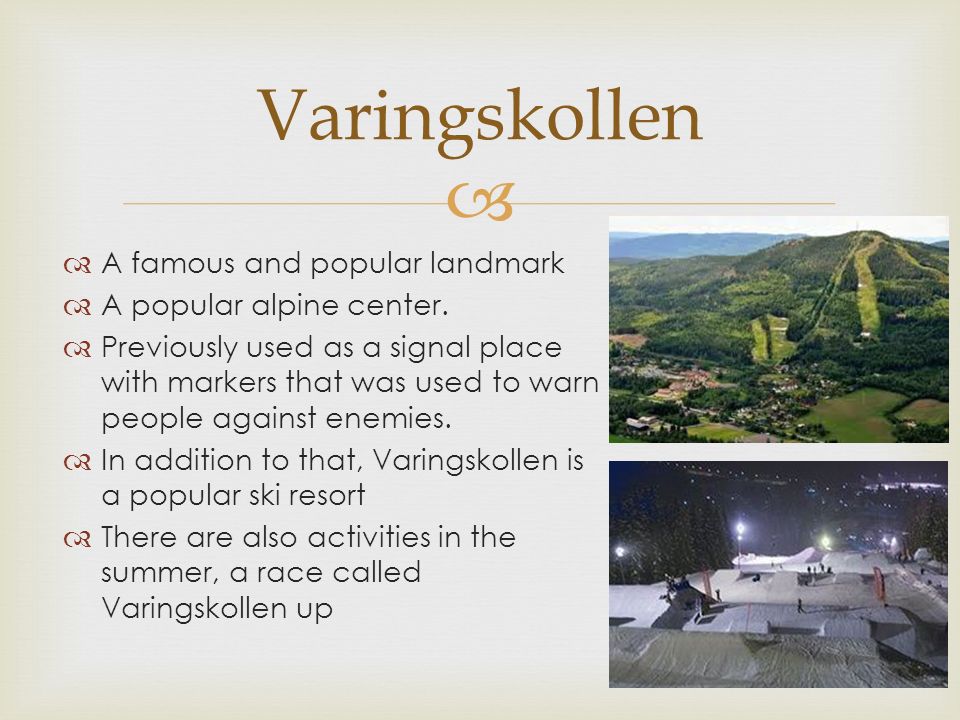 Varingskollen

A famous and popular landmark

A popular alpine center.

Previously used as a signal place with markers that was used to warn people against enemies.

In addition to that, Varingskollen is a popular ski resort

There are also activities in the summer, a race called Varingskollen up